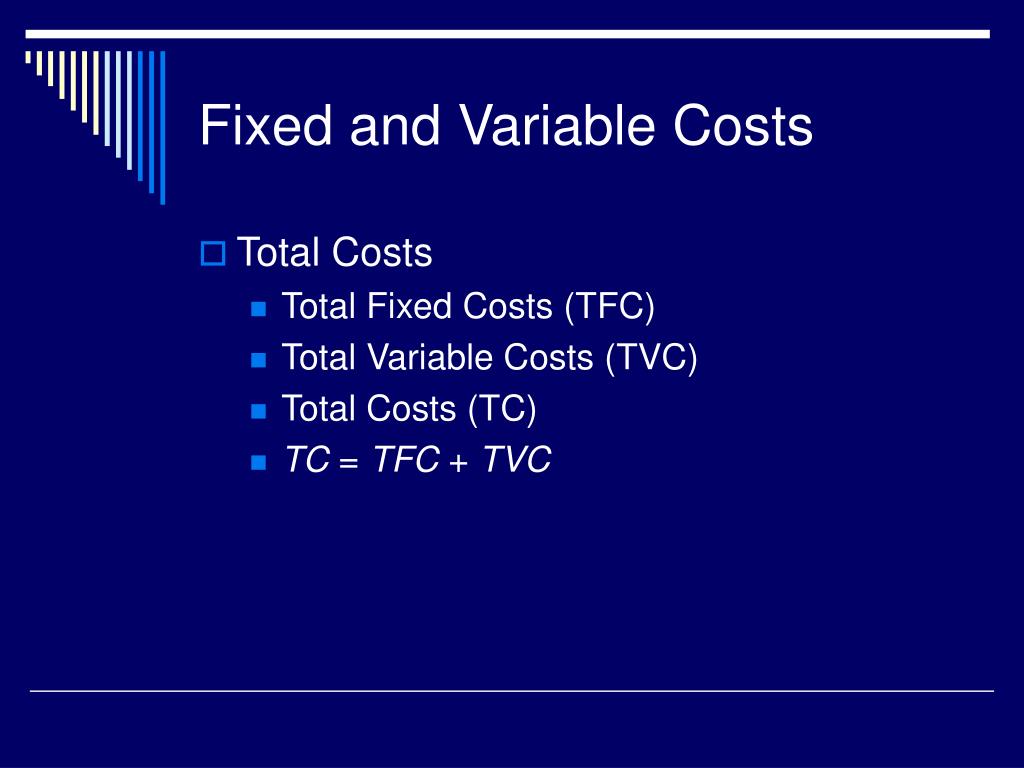 Fixed and Variable Costs

Total Costs

Total Fixed Costs (TFC)

Total Variable Costs (TVC)

Total Costs (TC)

$TC = TFC + TVC$